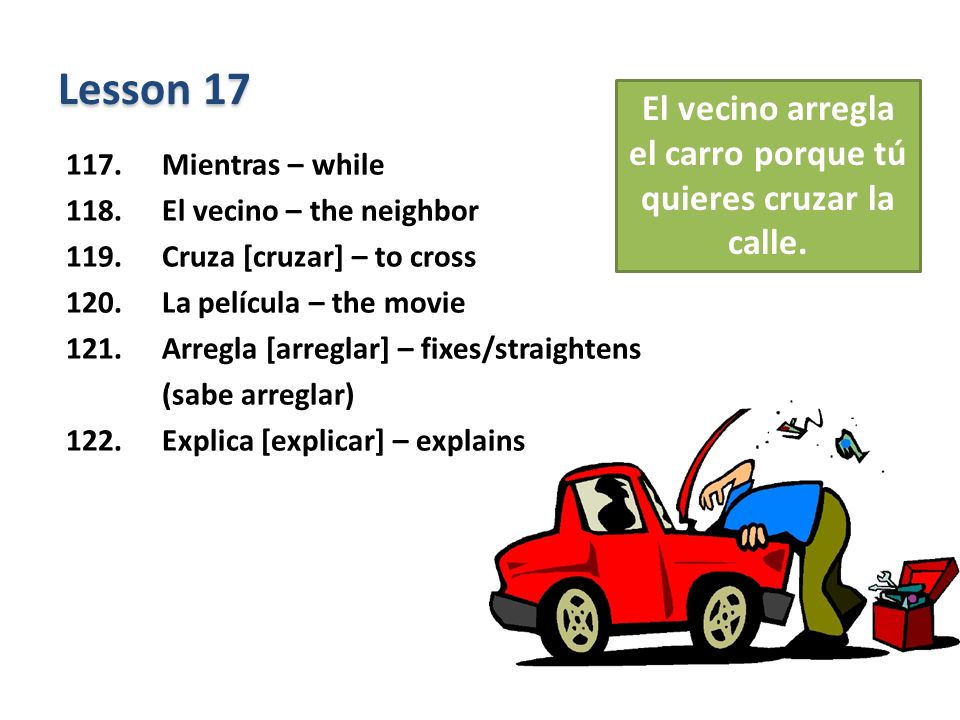 Lesson 17

117. Mientras – while
118. El vecino – the neighbor
119. Cruza [cruzar] – to cross
120. La película – the movie
121. Arregla [arreglar] – fixes/straightens (sabe arreglar)
122. Explica [explicar] – explains

El vecino arregla el carro porque tú quieres cruzar la calle.